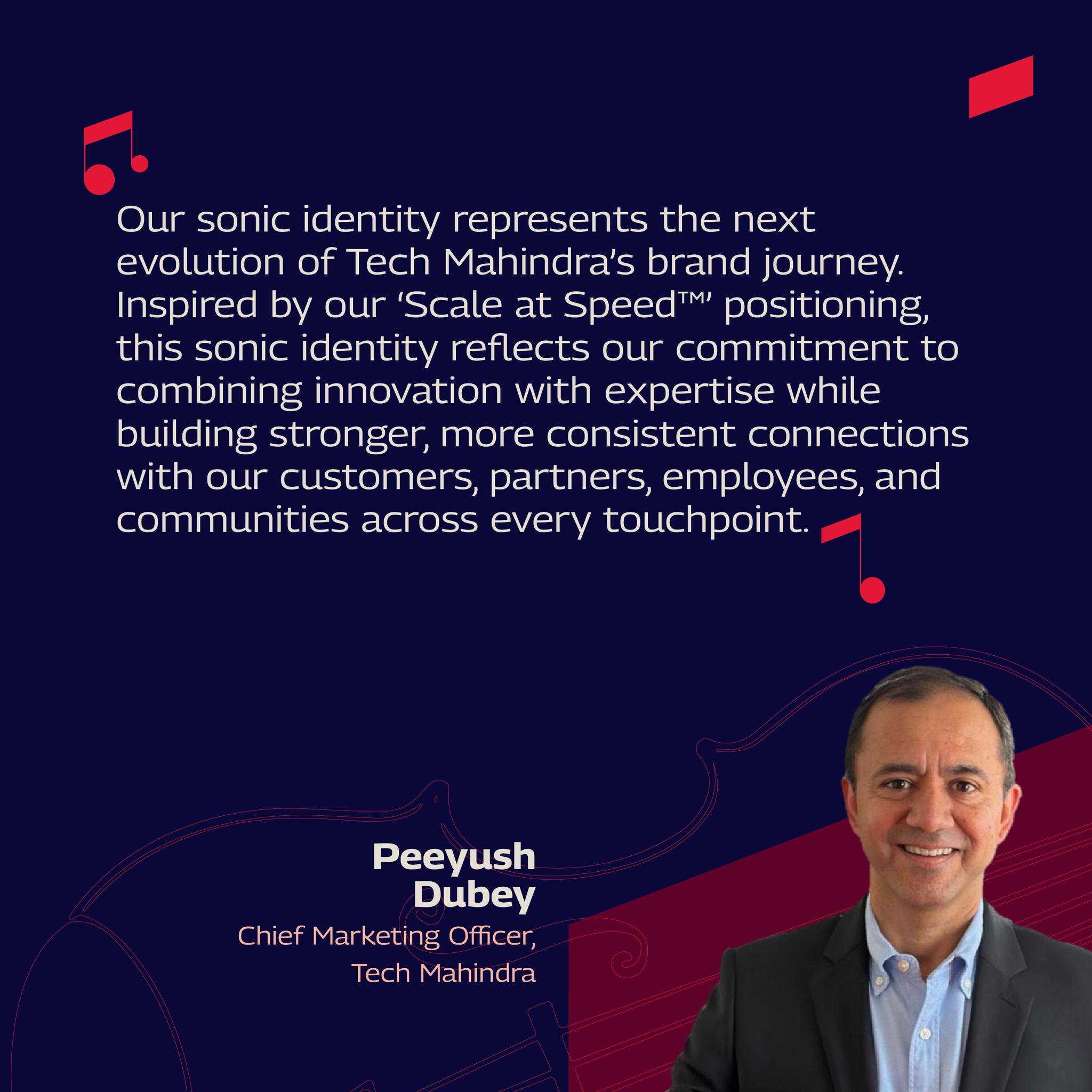 Our sonic identity represents the next evolution of Tech Mahindra's brand journey. Inspired by our 'Scale at Speed™' positioning, this sonic identity reflects our commitment to combining innovation with expertise while building stronger, more consistent connections with our customers, partners, employees, and communities across every touchpoint.

Peeyush Dubey
Chief Marketing Officer, Tech Mahindra